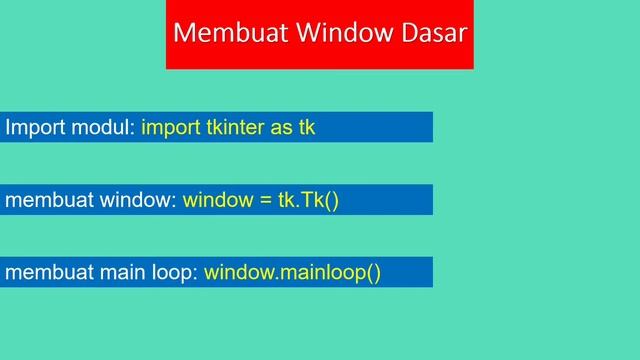 Membuat Window Dasar

Import modul: import tkinter as tk

membuat window: window = tk.Tk()

membuat main loop: window.mainloop()